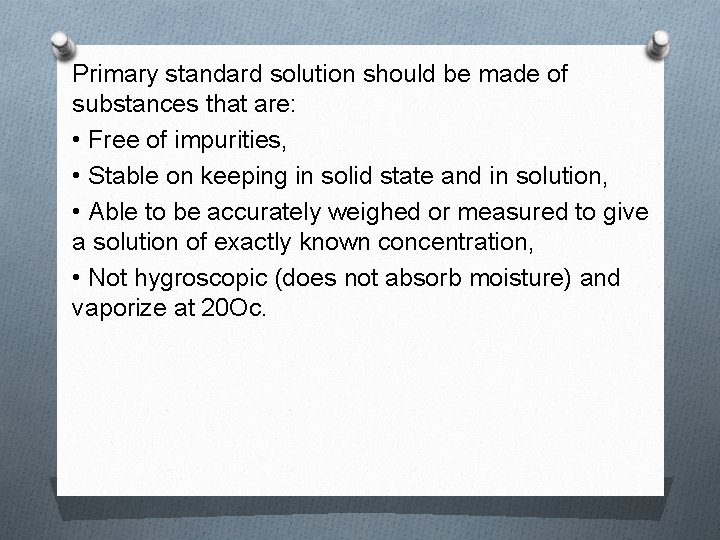 Primary standard solution should be made of substances that are:

• Free of impurities,

• Stable on keeping in solid state and in solution,

• Able to be accurately weighed or measured to give a solution of exactly known concentration,

• Not hygroscopic (does not absorb moisture) and vaporize at 20Oc.